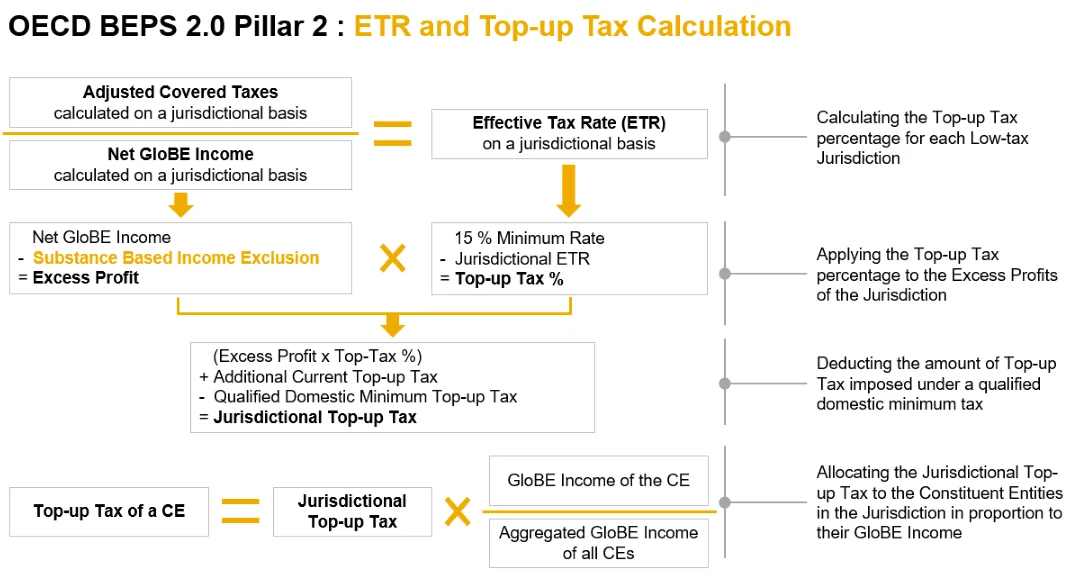 OECD BEPS 2.0 Pillar 2 : ETR and Top-up Tax Calculation

Adjusted Covered Taxes
calculated on a jurisdictional basis

Net GloBE Income
calculated on a jurisdictional basis

=

Effective Tax Rate (ETR)
on a jurisdictional basis

Calculating the Top-up Tax percentage for each Low-tax Jurisdiction

Net GloBE Income
- Substance Based Income Exclusion
= Excess Profit

×

15 % Minimum Rate
- Jurisdictional ETR
= Top-up Tax %

Applying the Top-up Tax percentage to the Excess Profits of the Jurisdiction

(Excess Profit x Top-Tax %)
+ Additional Current Top-up Tax
- Qualified Domestic Minimum Top-up Tax
= Jurisdictional Top-up Tax

Deducting the amount of Top-up Tax imposed under a qualified domestic minimum tax

Top-up Tax of a CE

=

Jurisdictional Top-up Tax

×

GloBE Income of the CE

Aggregated GloBE Income of all CEs

Allocating the Jurisdictional Top-up Tax to the Constituent Entities in the Jurisdiction in proportion to their GloBE Income